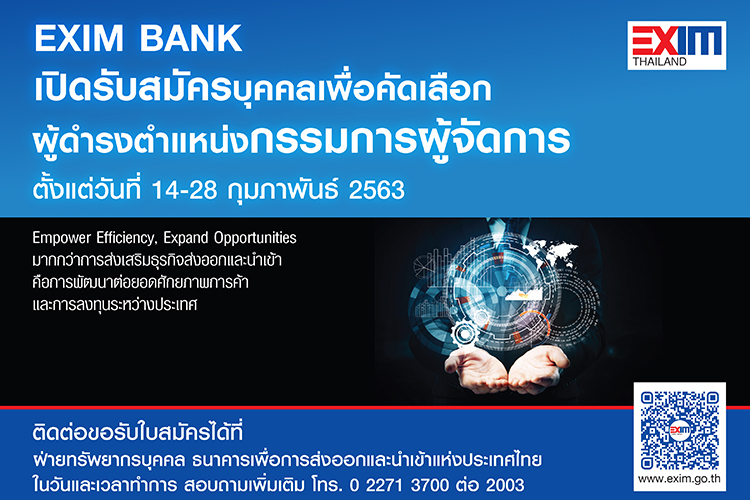 EXIM BANK
เปิดรับสมัครบุคคลเพื่อคัดเลือก
ผู้ดำรงตำแหน่งกรรมการผู้จัดการ
ตั้งแต่วันที่ 14-28 กุมภาพันธ์ 2563

EXIM
THAILAND

Empower Efficiency, Expand Opportunities
มากกว่าการส่งเสริมธุรกิจส่งออกและนำเข้า
คือการพัฒนาต่อยอดศักยภาพการค้า
และการลงทุนระหว่างประเทศ

ติดต่อขอรับใบสมัครได้ที่
ฝ่ายทรัพยากรบุคคล ธนาคารเพื่อการส่งออกและนำเข้าแห่งประเทศไทย
ในวันและเวลาทำการ สอบถามเพิ่มเติม โทร. 0 2271 3700 ต่อ 2003

EXIM
www.exim.go.th